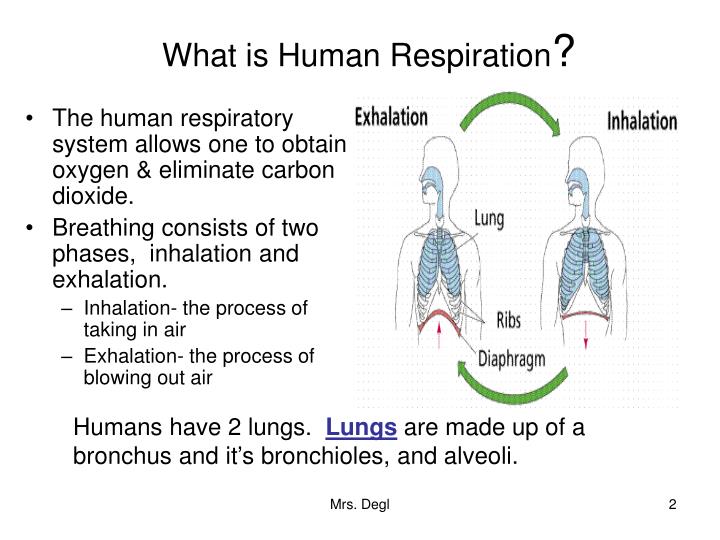 What is Human Respiration?

• The human respiratory system allows one to obtain oxygen & eliminate carbon dioxide.
• Breathing consists of two phases, inhalation and exhalation.
– Inhalation- the process of taking in air
– Exhalation- the process of blowing out air

Exhalation
Inhalation
Lung
Ribs
Diaphragm

Humans have 2 lungs. Lungs are made up of a bronchus and it's bronchioles, and alveoli.

Mrs. Degl

2